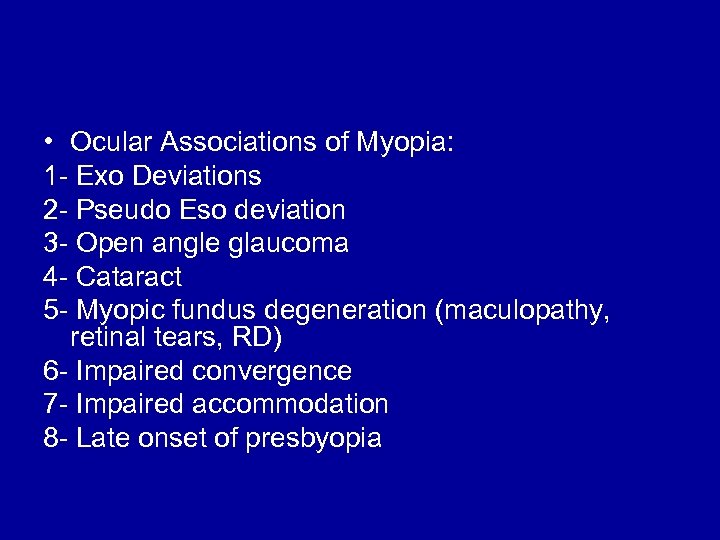 • Ocular Associations of Myopia:
1- Exo Deviations
2- Pseudo Eso deviation
3- Open angle glaucoma
4- Cataract
5- Myopic fundus degeneration (maculopathy, retinal tears, RD)
6- Impaired convergence
7- Impaired accommodation
8- Late onset of presbyopia